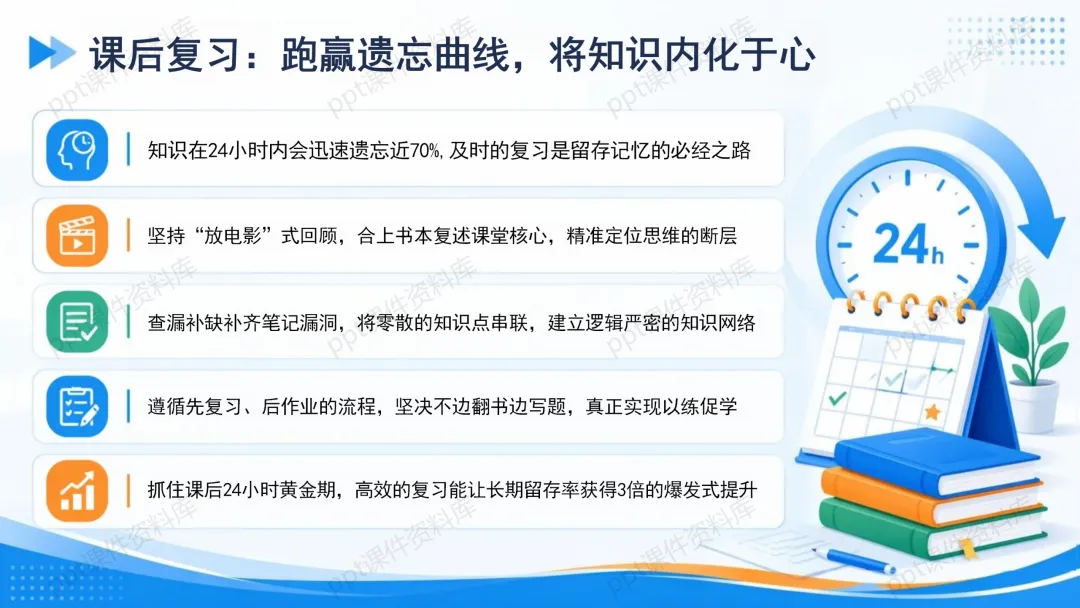 课后复习：跑赢遗忘曲线，将知识内化于心

知识在24小时内会迅速遗忘近70%，及时的复习是留存记忆的必经之路

坚持“放电影”式回顾，合上书本复述课堂核心，精准定位思维的断层

查漏补缺补齐笔记漏洞，将零散的知识点串联，建立逻辑严密的知识网络

遵循先复习、后作业的流程，坚决不边翻书边写题，真正实现以练促学

抓住课后24小时黄金期，高效的复习能让长期留存率获得3倍的爆发式提升

24h

ppt课件资料库